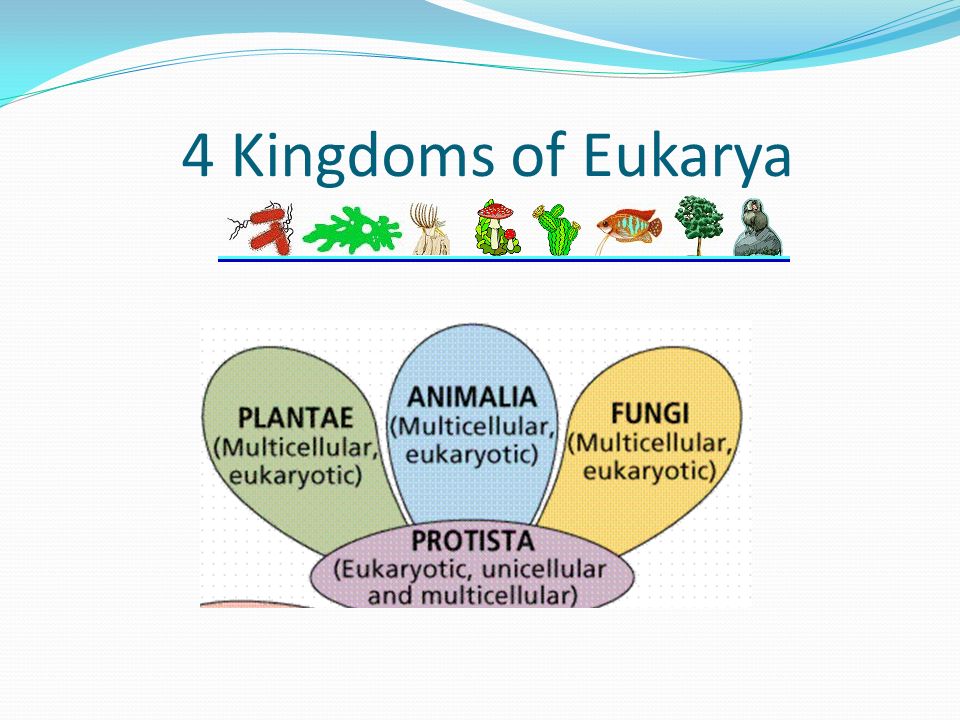 4 Kingdoms of Eukarya

PLANTAE
(Multicellular, eukaryotic)

ANIMALIA
(Multicellular, eukaryotic)

FUNGI
(Multicellular, eukaryotic)

PROTISTA
(Eukaryotic, unicellular and multicellular)